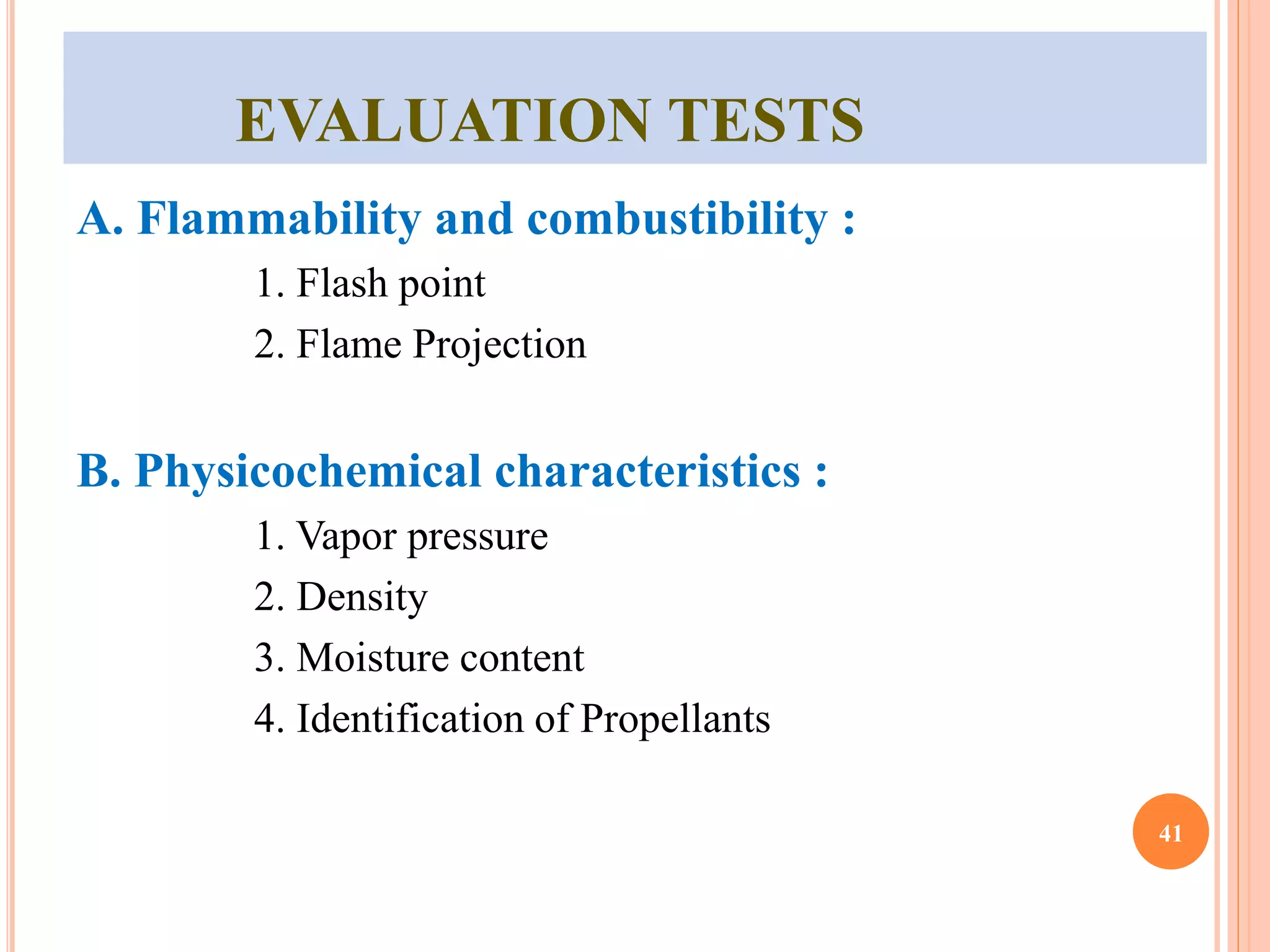 EVALUATION TESTS

A. Flammability and combustibility :

1. Flash point

2. Flame Projection

B. Physicochemical characteristics :

1. Vapor pressure

2. Density

3. Moisture content

4. Identification of Propellants

41